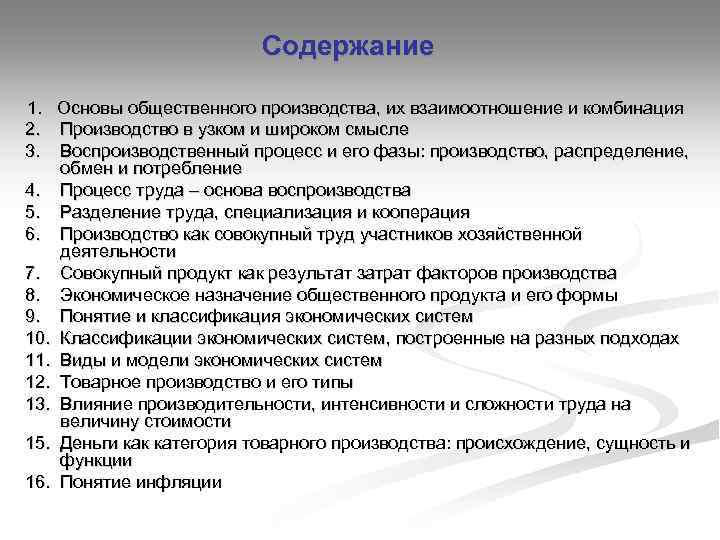 Содержание

1. Основы общественного производства, их взаимоотношение и комбинация
2. Производство в узком и широком смысле
3. Воспроизводственный процесс и его фазы: производство, распределение, обмен и потребление
4. Процесс труда – основа воспроизводства
5. Разделение труда, специализация и кооперация
6. Производство как совокупный труд участников хозяйственной деятельности
7. Совокупный продукт как результат затрат факторов производства
8. Экономическое назначение общественного продукта и его формы
9. Понятие и классификация экономических систем
10. Классификации экономических систем, построенные на разных подходах
11. Виды и модели экономических систем
12. Товарное производство и его типы
13. Влияние производительности, интенсивности и сложности труда на величину стоимости
15. Деньги как категория товарного производства: происхождение, сущность и функции
16. Понятие инфляции